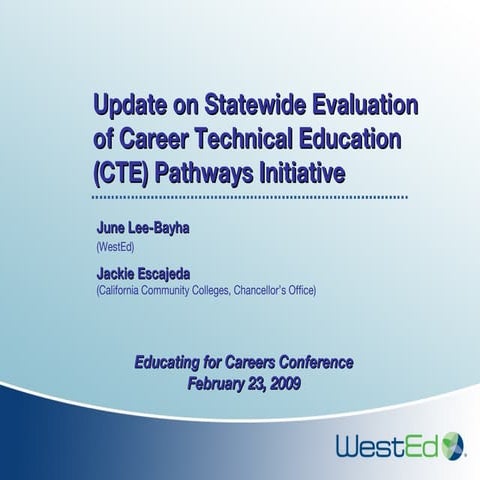 Update on Statewide Evaluation of Career Technical Education (CTE) Pathways Initiative

June Lee-Bayha
(WestEd)

Jackie Escajeda
(California Community Colleges, Chancellor's Office)

Educating for Careers Conference
February 23, 2009

WestEd